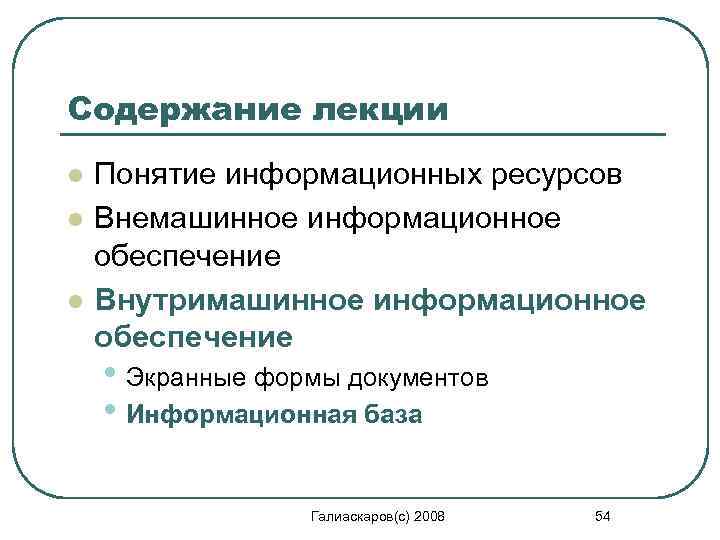 Содержание лекции

- Понятие информационных ресурсов
- Внемашинное информационное обеспечение
- Внутримашинное информационное обеспечение
  - Экранные формы документов
  - Информационная база

Галиаскаров(с) 2008

54